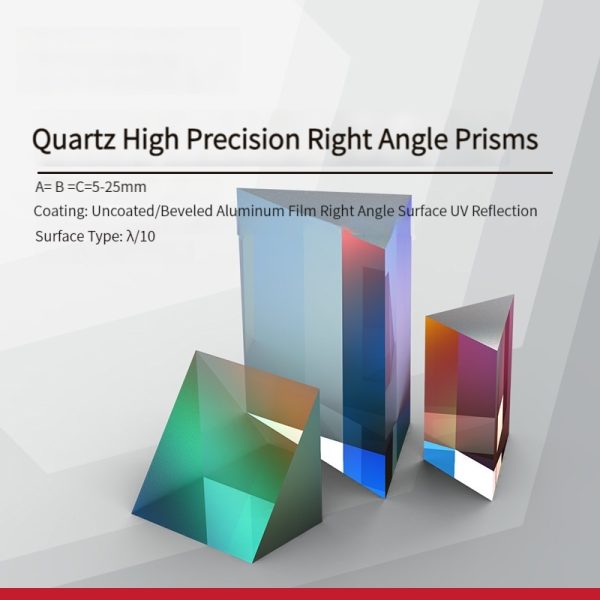 Quartz High Precision Right Angle Prisms

A= B =C=5-25mm
Coating: Uncoated/Beveled Aluminum Film Right Angle Surface UV Reflection
Surface Type: λ/10